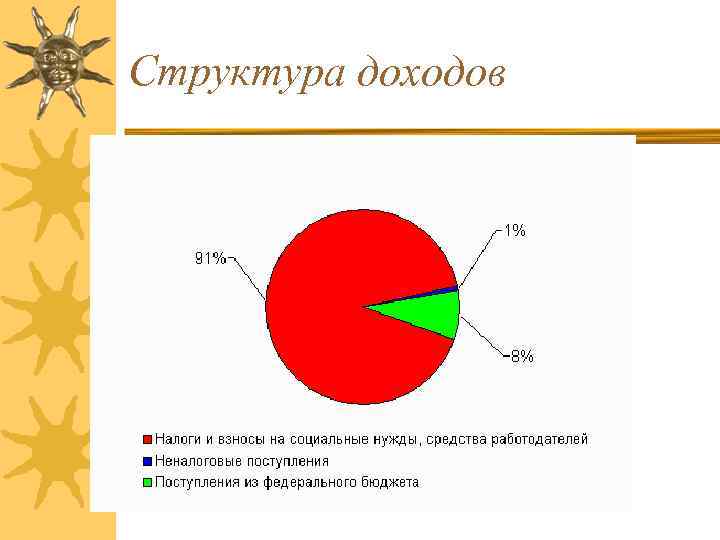 Структура доходов

91%

1%

8%

Налоги и взносы на социальные нужды, средства работодателей
Неналоговые поступления
Поступления из федерального бюджета